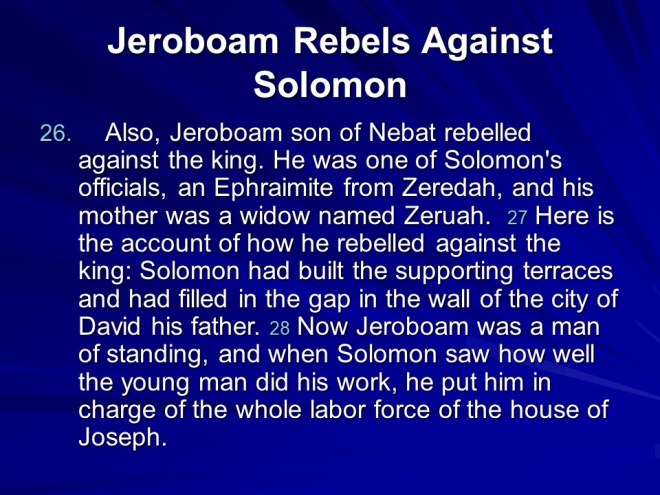 Jeroboam Rebels Against Solomon

26. Also, Jeroboam son of Nebat rebelled against the king. He was one of Solomon's officials, an Ephraimite from Zeredah, and his mother was a widow named Zeruah. 27 Here is the account of how he rebelled against the king: Solomon had built the supporting terraces and had filled in the gap in the wall of the city of David his father. 28 Now Jeroboam was a man of standing, and when Solomon saw how well the young man did his work, he put him in charge of the whole labor force of the house of Joseph.